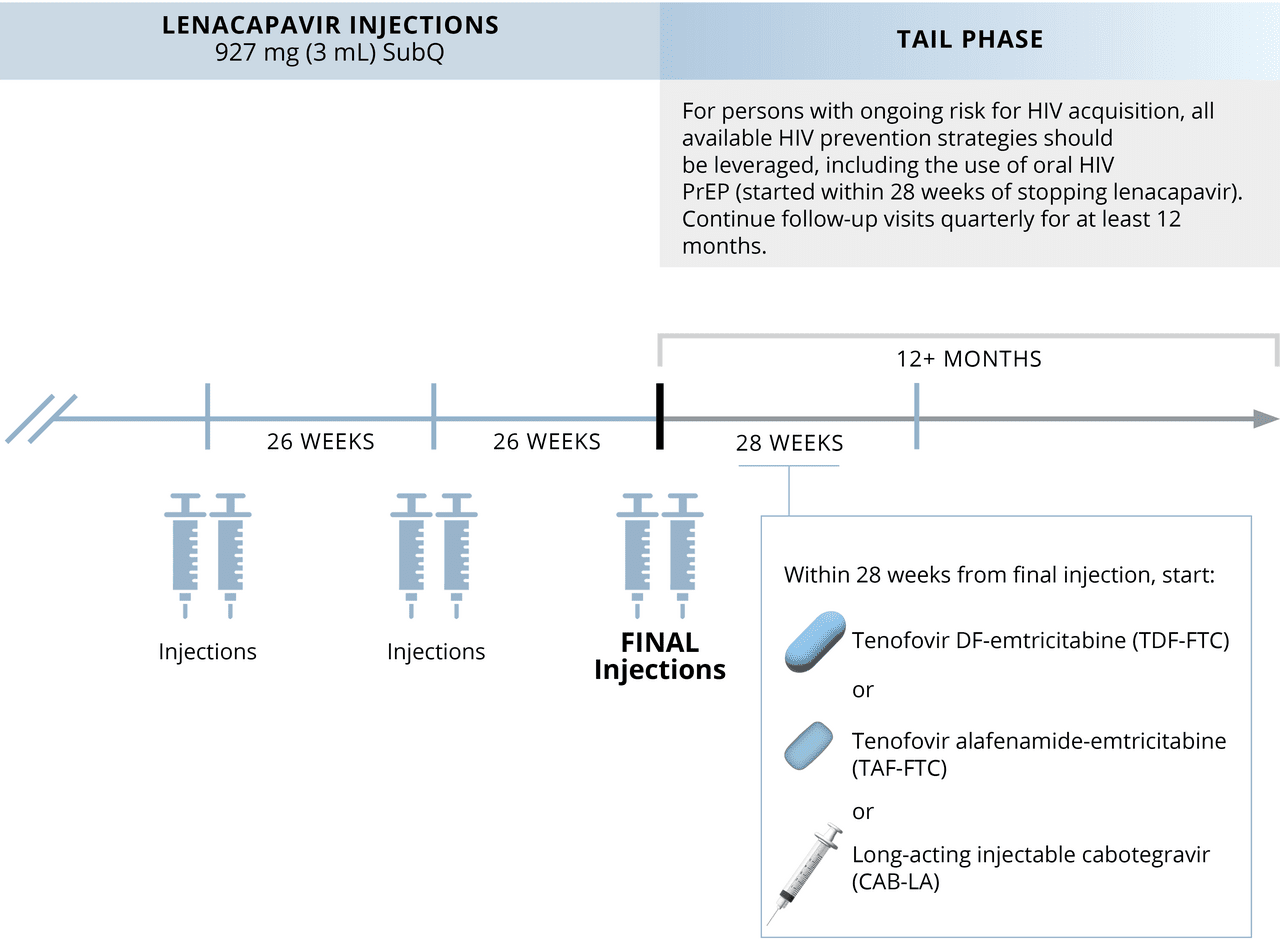 LENACAPAVIR INJECTIONS
927 mg (3 mL) SubQ

TAIL PHASE

For persons with ongoing risk for HIV acquisition, all available HIV prevention strategies should be leveraged, including the use of oral HIV PrEP (started within 28 weeks of stopping lenacapavir). Continue follow-up visits quarterly for at least 12 months.

12+ MONTHS

26 WEEKS

26 WEEKS

28 WEEKS

Injections

Injections

FINAL Injections

Within 28 weeks from final injection, start:

Tenofovir DF-emtricitabine (TDF-FTC)

or

Tenofovir alafenamide-emtricitabine (TAF-FTC)

or

Long-acting injectable cabotegravir (CAB-LA)